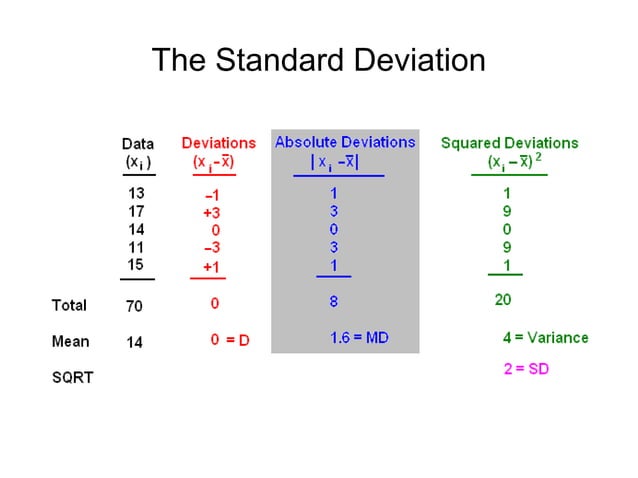 The Standard Deviation

| | Data $(x_i)$ | Deviations $(x_i - \bar{x})$ | Absolute Deviations $|x_i - \bar{x}|$ | Squared Deviations $(x_i - \bar{x})^2$ |
|---|---|---|---|---|
| | 13 | −1 | 1 | 1 |
| | 17 | +3 | 3 | 9 |
| | 14 | 0 | 0 | 0 |
| | 11 | −3 | 3 | 9 |
| | 15 | +1 | 1 | 1 |
| Total | 70 | 0 | 8 | 20 |
| Mean | 14 | 0 = D | 1.6 = MD | 4 = Variance |
| SQRT | | | | 2 = SD |